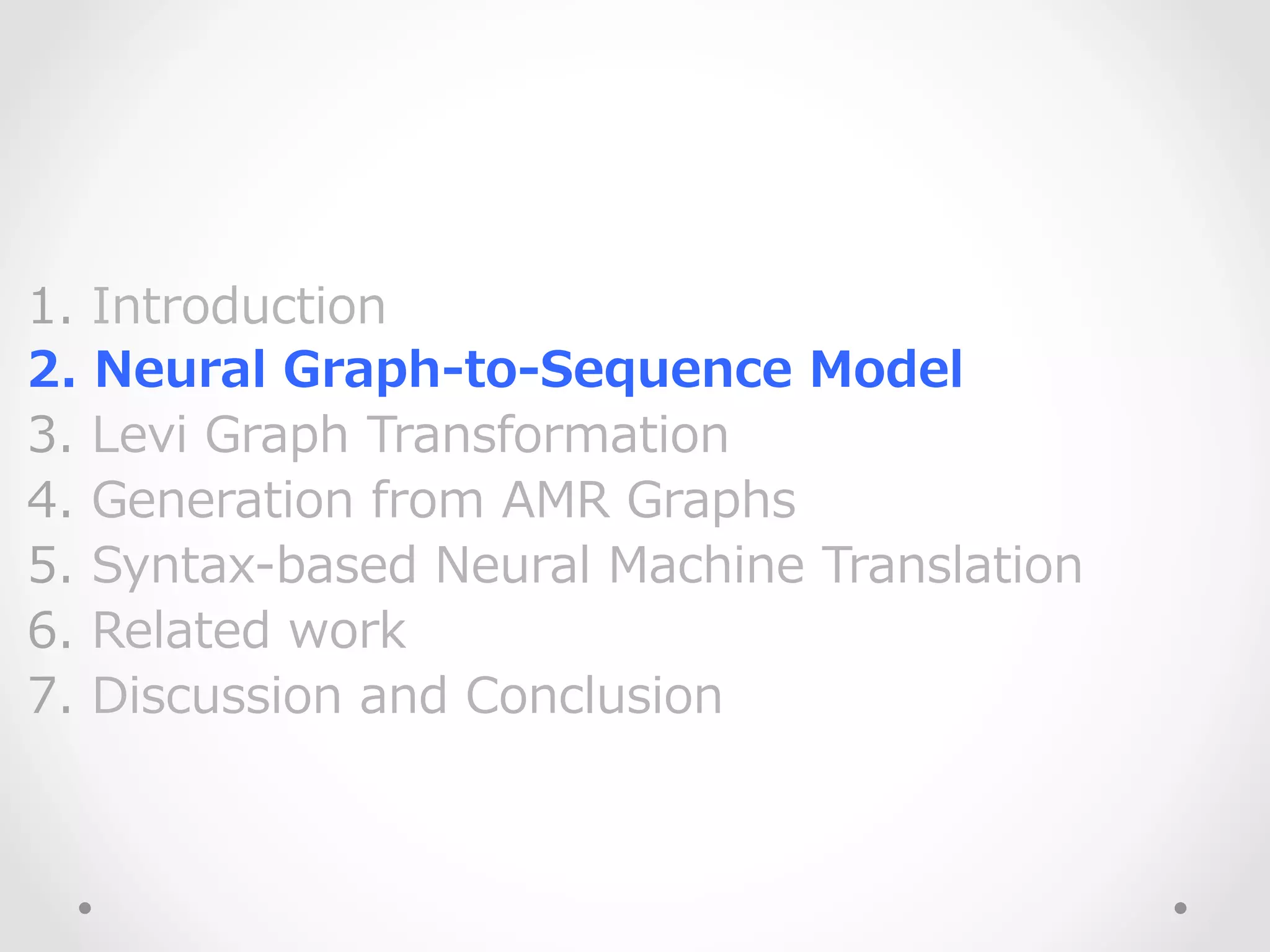 1. Introduction
2. Neural Graph-to-Sequence Model
3. Levi Graph Transformation
4. Generation from AMR Graphs
5. Syntax-based Neural Machine Translation
6. Related work
7. Discussion and Conclusion